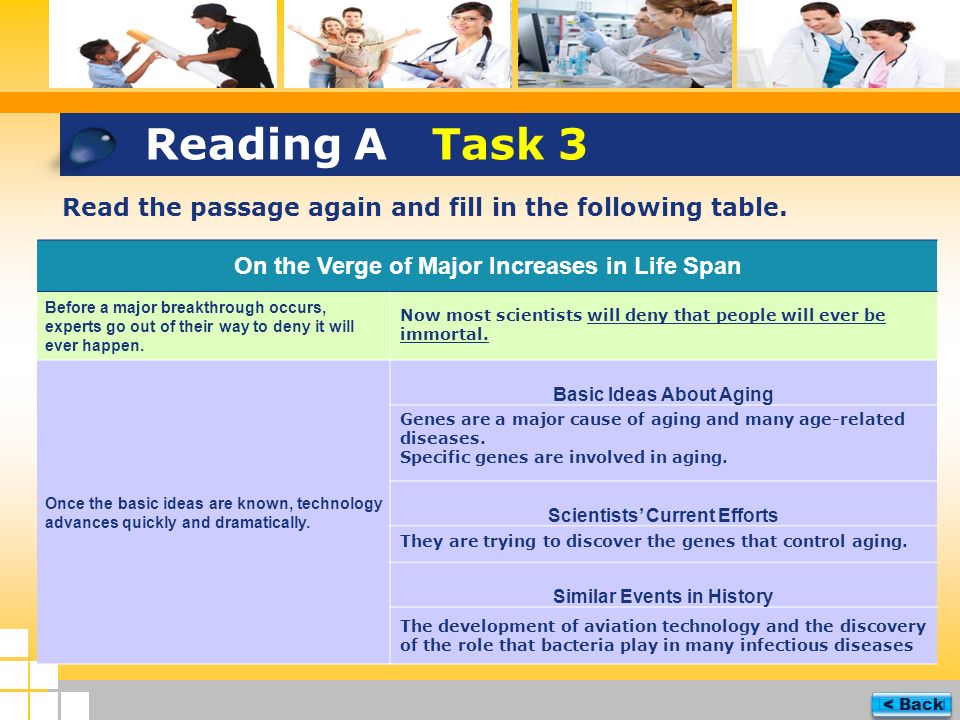 Reading A Task 3

Read the passage again and fill in the following table.

| On the Verge of Major Increases in Life Span | |
|---|---|
| Before a major breakthrough occurs, experts go out of their way to deny it will ever happen. | Now most scientists will deny that people will ever be immortal. |
| Once the basic ideas are known, technology advances quickly and dramatically. | Basic Ideas About Aging |
| | Genes are a major cause of aging and many age-related diseases. Specific genes are involved in aging. |
| | Scientists' Current Efforts |
| | They are trying to discover the genes that control aging. |
| | Similar Events in History |
| | The development of aviation technology and the discovery of the role that bacteria play in many infectious diseases |

< Back